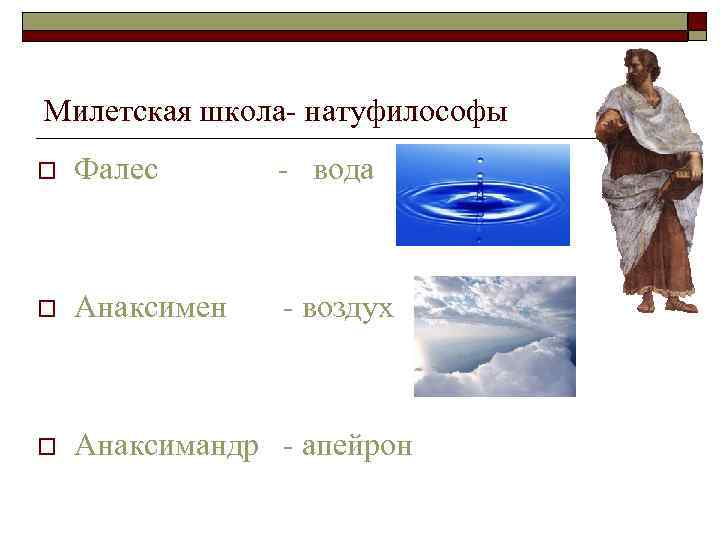 Милетская школа- натуфилософы

Фалес - вода

Анаксимен - воздух

Анаксимандр - апейрон